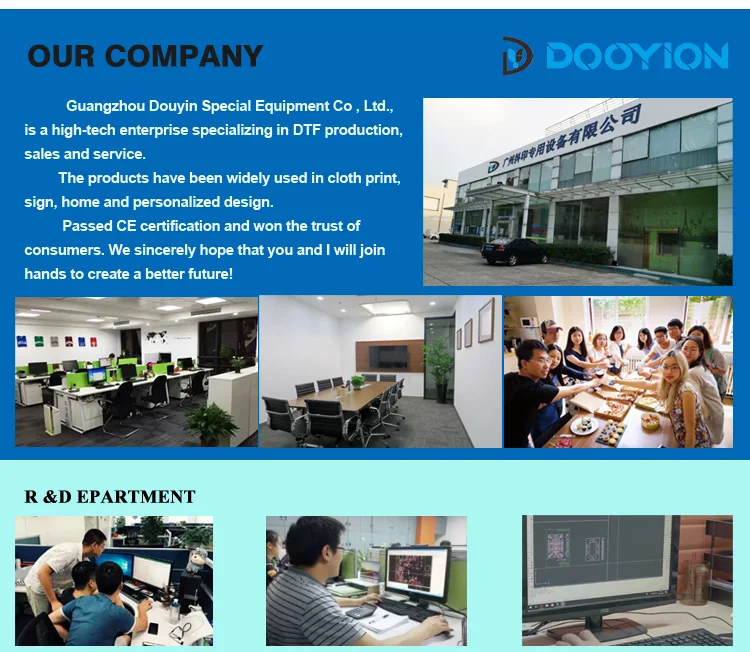 OUR COMPANY

DOOYION

Guangzhou Douyin Special Equipment Co , Ltd., is a high-tech enterprise specializing in DTF production, sales and service.

The products have been widely used in cloth print, sign, home and personalized design.

Passed CE certification and won the trust of consumers. We sincerely hope that you and I will join hands to create a better future!

广州抖印专用设备有限公司

R &D EPARTMENT